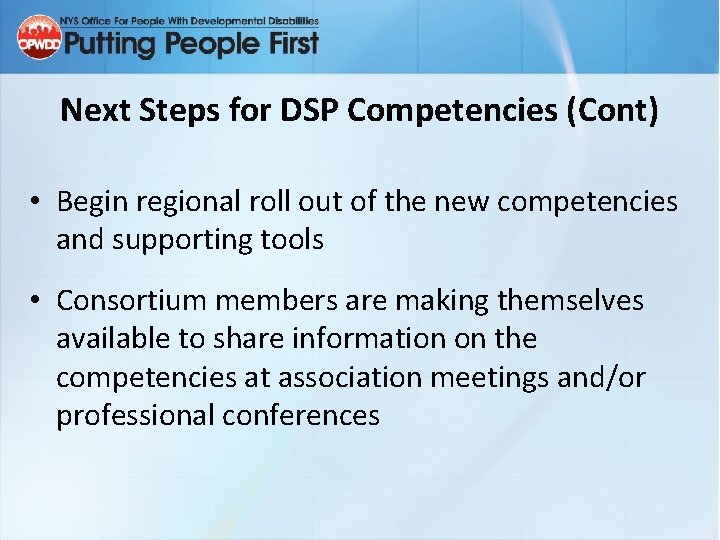 OPWDD

NYS Office For People With Developmental Disabilities

Putting People First

Next Steps for DSP Competencies (Cont)

• Begin regional roll out of the new competencies and supporting tools

• Consortium members are making themselves available to share information on the competencies at association meetings and/or professional conferences